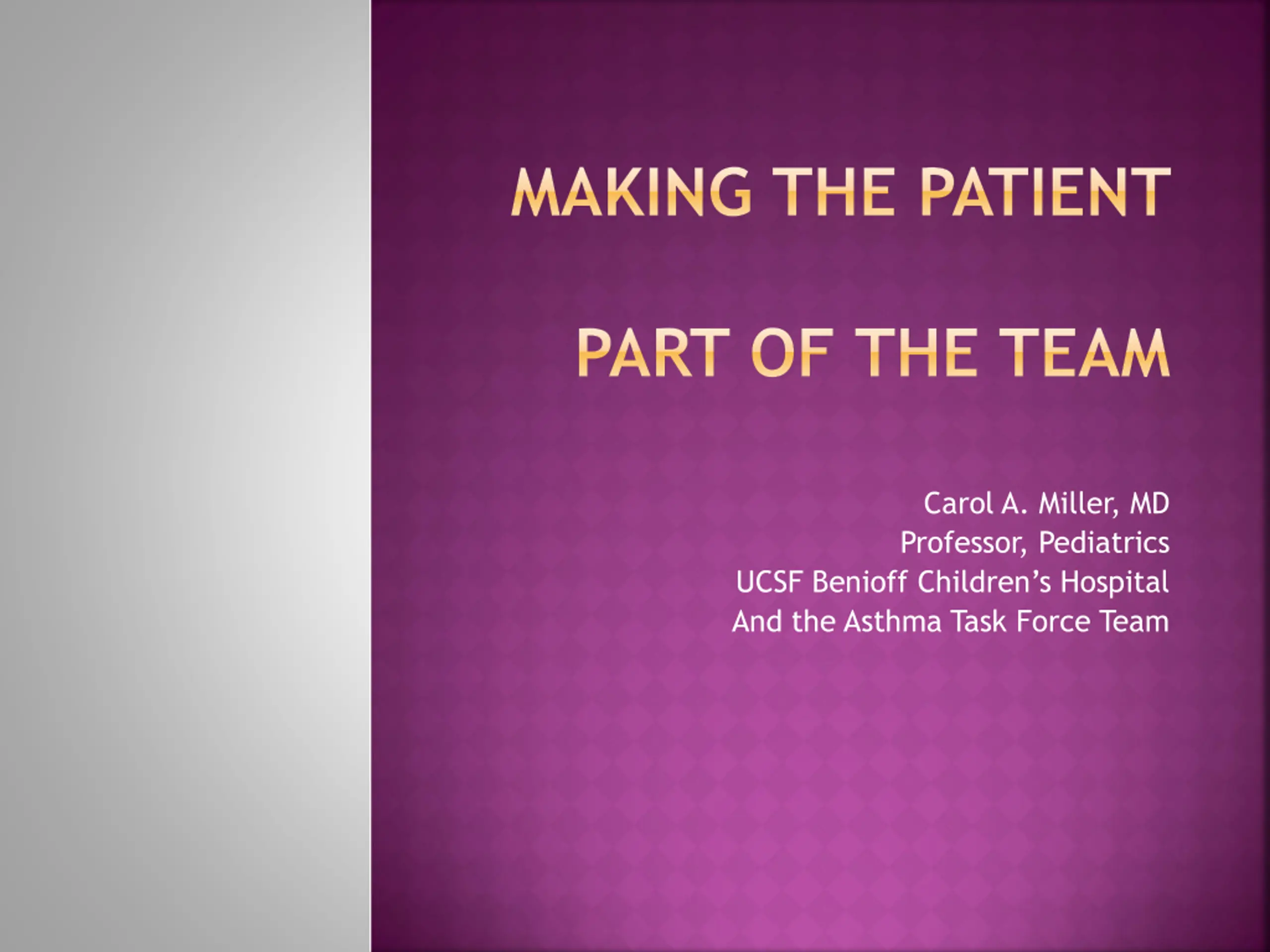 MAKING THE PATIENT

PART OF THE TEAM

Carol A. Miller, MD
Professor, Pediatrics
UCSF Benioff Children's Hospital
And the Asthma Task Force Team